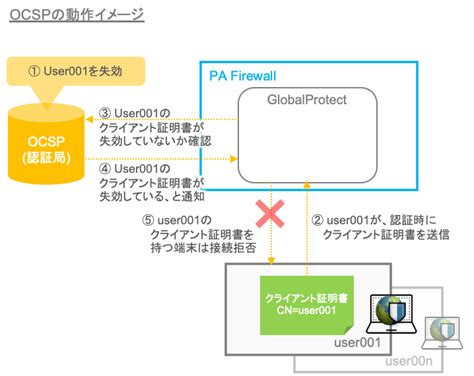 OCSPの動作イメージ

① User001を失効

OCSP
(認証局)

PA Firewall

GlobalProtect

③ User001の
クライアント証明書が
失効していないか確認

④ User001の
クライアント証明書が
失効している、と通知

⑤ user001の
クライアント証明書を
持つ端末は接続拒否

② user001が、認証時に
クライアント証明書を送信

クライアント証明書
CN=user001

user001

user00n